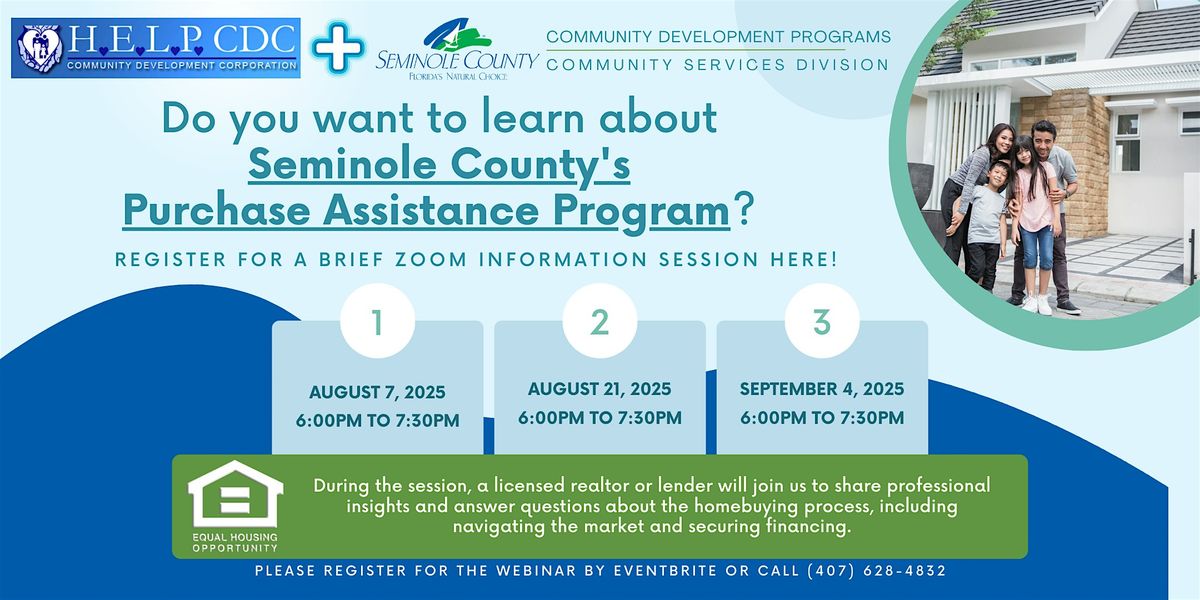 H.E.L.P. CDC
COMMUNITY DEVELOPMENT CORPORATION

SEMINOLE COUNTY
FLORIDA'S NATURAL CHOICE

COMMUNITY DEVELOPMENT PROGRAMS
COMMUNITY SERVICES DIVISION

Do you want to learn about Seminole County's Purchase Assistance Program?

REGISTER FOR A BRIEF ZOOM INFORMATION SESSION HERE!

1
AUGUST 7, 2025
6:00PM TO 7:30PM

2
AUGUST 21, 2025
6:00PM TO 7:30PM

3
SEPTEMBER 4, 2025
6:00PM TO 7:30PM

EQUAL HOUSING OPPORTUNITY

During the session, a licensed realtor or lender will join us to share professional insights and answer questions about the homebuying process, including navigating the market and securing financing.

PLEASE REGISTER FOR THE WEBINAR BY EVENTBRITE OR CALL (407) 628-4832